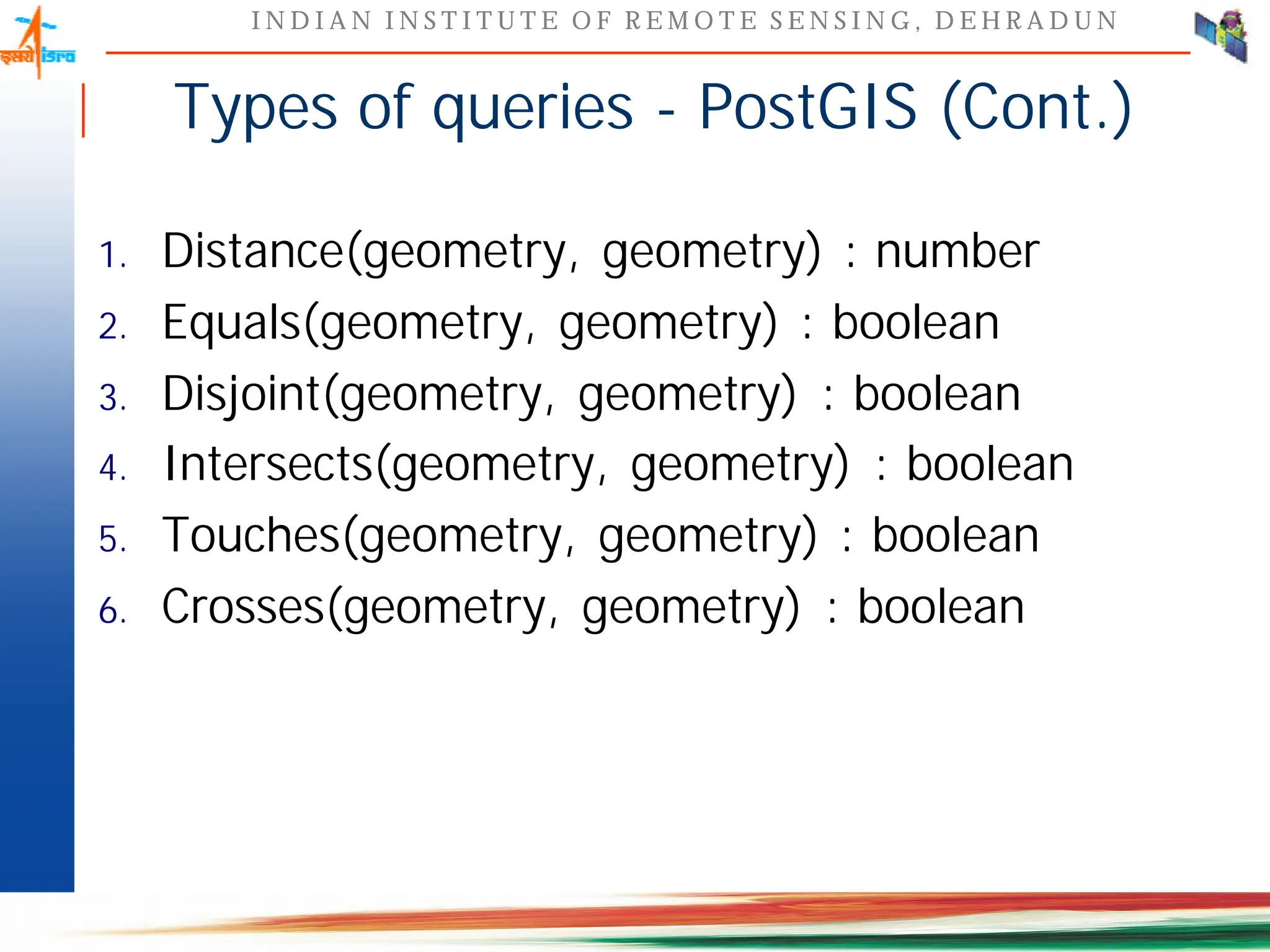 इसरो isro

INDIAN INSTITUTE OF REMOTE SENSING, DEHRADUN

Types of queries - PostGIS (Cont.)

1. Distance(geometry, geometry) : number
2. Equals(geometry, geometry) : boolean
3. Disjoint(geometry, geometry) : boolean
4. Intersects(geometry, geometry) : boolean
5. Touches(geometry, geometry) : boolean
6. Crosses(geometry, geometry) : boolean